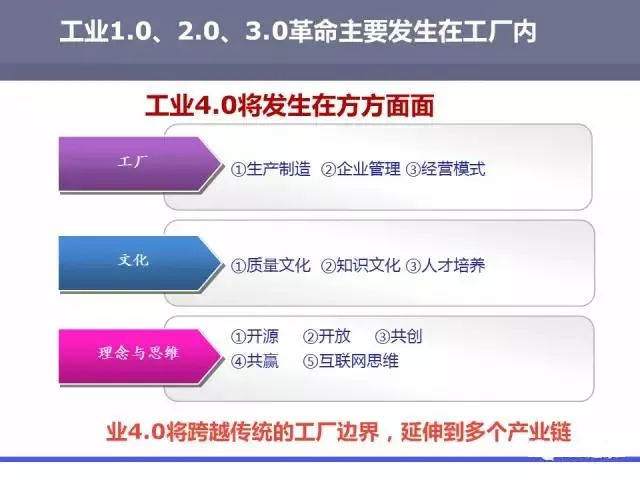 工业1.0、2.0、3.0革命主要发生在工厂内

工业4.0将发生在方方面面

工厂

①生产制造 ②企业管理 ③经营模式

文化

①质量文化 ②知识文化 ③人才培养

理念与思维

①开源 ②开放 ③共创
④共赢 ⑤互联网思维

业4.0将跨越传统的工厂边界，延伸到多个产业链